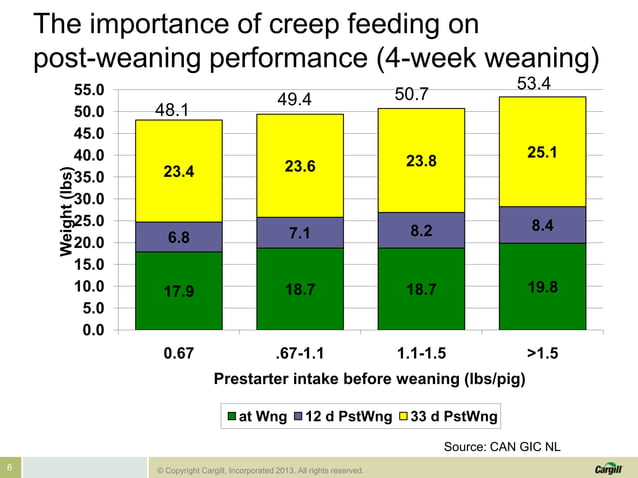 The importance of creep feeding on post-weaning performance (4-week weaning)

Weight (lbs)

55.0
50.0
45.0
40.0
35.0
30.0
25.0
20.0
15.0
10.0
5.0
0.0

48.1
49.4
50.7
53.4

23.4
23.6
23.8
25.1

6.8
7.1
8.2
8.4

17.9
18.7
18.7
19.8

0.67
.67-1.1
1.1-1.5
>1.5

Prestarter intake before weaning (lbs/pig)

at Wng
12 d PstWng
33 d PstWng

Source: CAN GIC NL

6

© Copyright Cargill, Incorporated 2013. All rights reserved.

Cargill